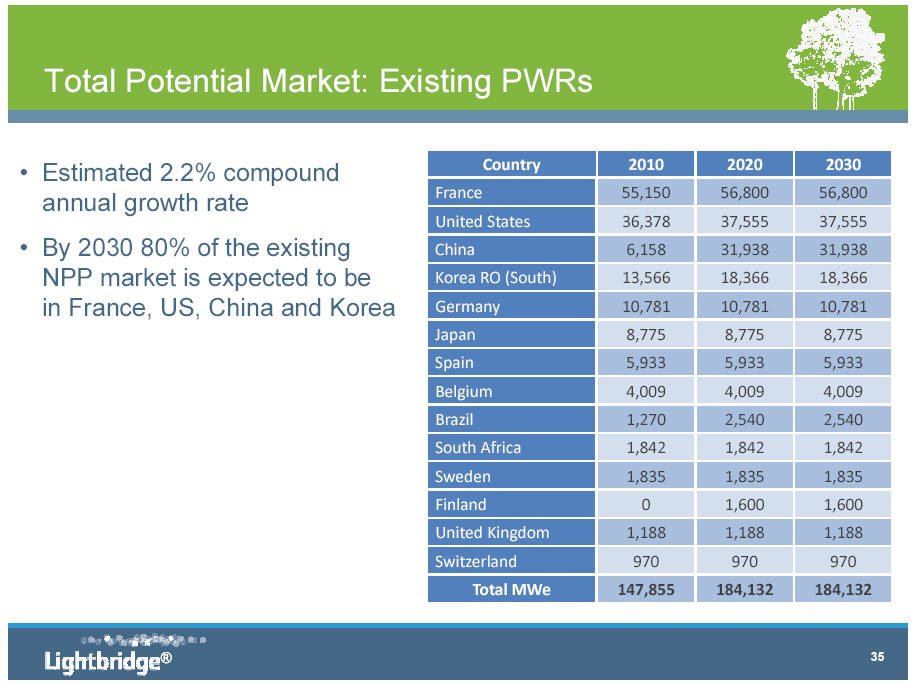 Total Potential Market: Existing PWRs

• Estimated 2.2% compound annual growth rate

• By 2030 80% of the existing NPP market is expected to be in France, US, China and Korea

| Country | 2010 | 2020 | 2030 |
|---|---|---|---|
| France | 55,150 | 56,800 | 56,800 |
| United States | 36,378 | 37,555 | 37,555 |
| China | 6,158 | 31,938 | 31,938 |
| Korea RO (South) | 13,566 | 18,366 | 18,366 |
| Germany | 10,781 | 10,781 | 10,781 |
| Japan | 8,775 | 8,775 | 8,775 |
| Spain | 5,933 | 5,933 | 5,933 |
| Belgium | 4,009 | 4,009 | 4,009 |
| Brazil | 1,270 | 2,540 | 2,540 |
| South Africa | 1,842 | 1,842 | 1,842 |
| Sweden | 1,835 | 1,835 | 1,835 |
| Finland | 0 | 1,600 | 1,600 |
| United Kingdom | 1,188 | 1,188 | 1,188 |
| Switzerland | 970 | 970 | 970 |
| Total MWe | 147,855 | 184,132 | 184,132 |

Lightbridge®

35